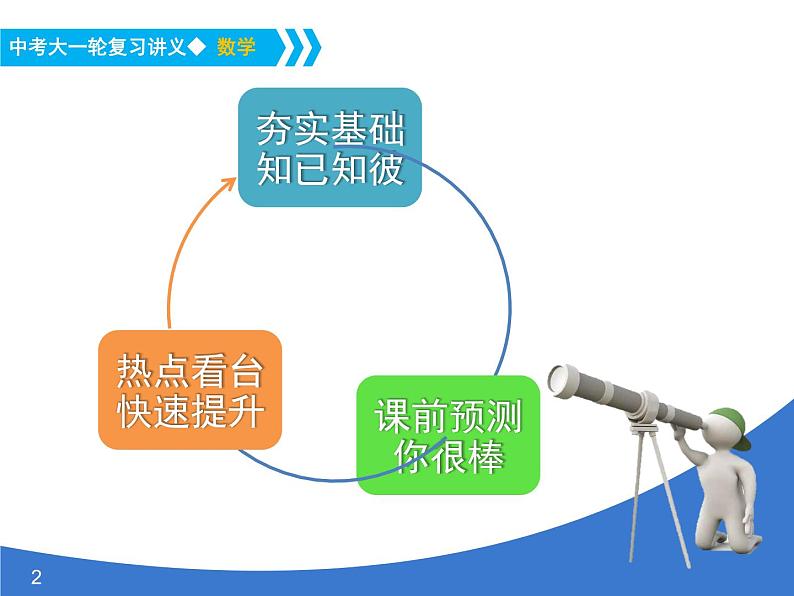 中考大一轮复习讲义◆ 数学

夯实基础
知已知彼

课前预测
你很棒

热点看台
快速提升

2